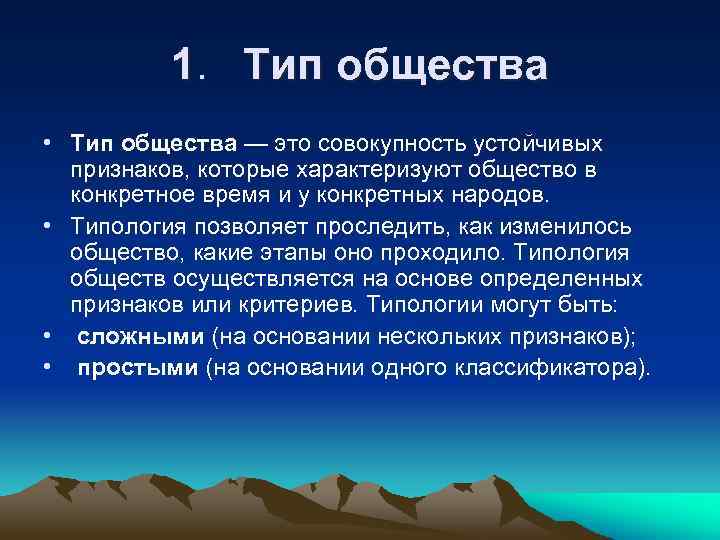 1. Тип общества

• Тип общества — это совокупность устойчивых признаков, которые характеризуют общество в конкретное время и у конкретных народов.

• Типология позволяет проследить, как изменилось общество, какие этапы оно проходило. Типология обществ осуществляется на основе определенных признаков или критериев. Типологии могут быть:

• сложными (на основании нескольких признаков);

• простыми (на основании одного классификатора).